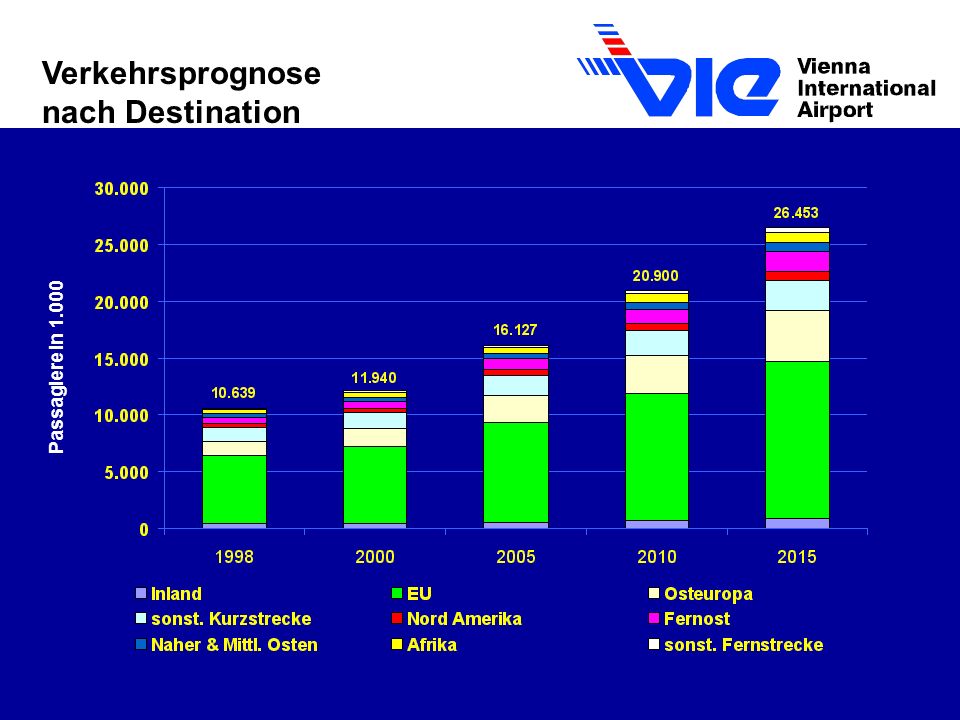 Verkehrsprognose nach Destination

VIE Vienna International Airport

Passagiere in 1.000

30.000
25.000
20.000
15.000
10.000
5.000
0

10.639
11.940
16.127
20.900
26.453

1998
2000
2005
2010
2015

Inland
EU
Osteuropa
sonst. Kurzstrecke
Nord Amerika
Fernost
Naher & Mittl. Osten
Afrika
sonst. Fernstrecke